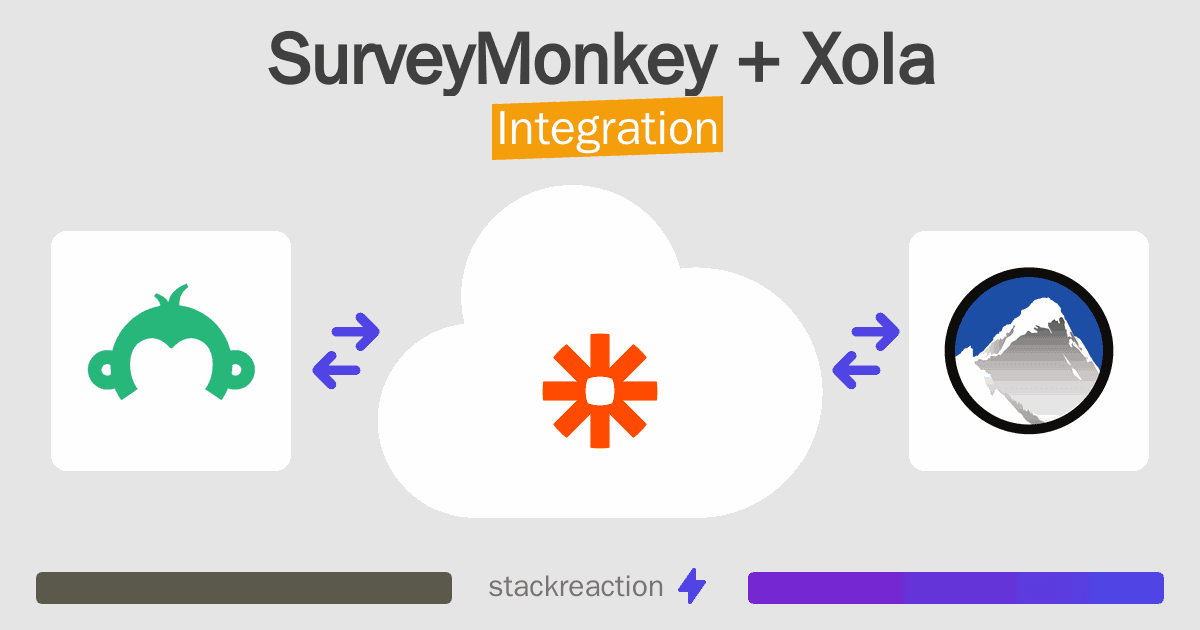 SurveyMonkey + Xola
Integration

stackreaction